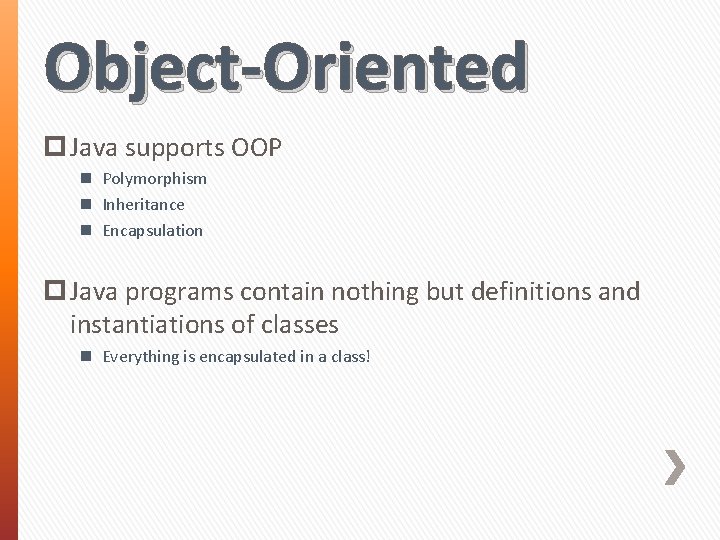 Object-Oriented

Java supports OOP

Polymorphism

Inheritance

Encapsulation

Java programs contain nothing but definitions and instantiations of classes

Everything is encapsulated in a class!